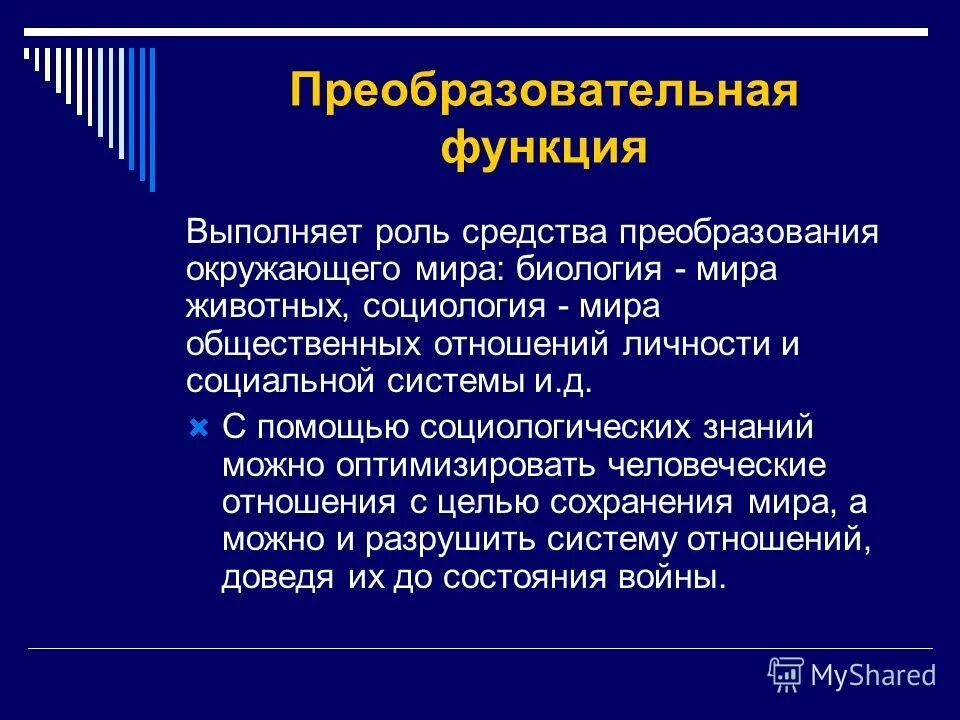 Преобразовательная функция

Выполняет роль средства преобразования окружающего мира: биология - мира животных, социология - мира общественных отношений личности и социальной системы и.д.

С помощью социологических знаний можно оптимизировать человеческие отношения с целью сохранения мира, а можно и разрушить систему отношений, доведя их до состояния войны.

MyShared